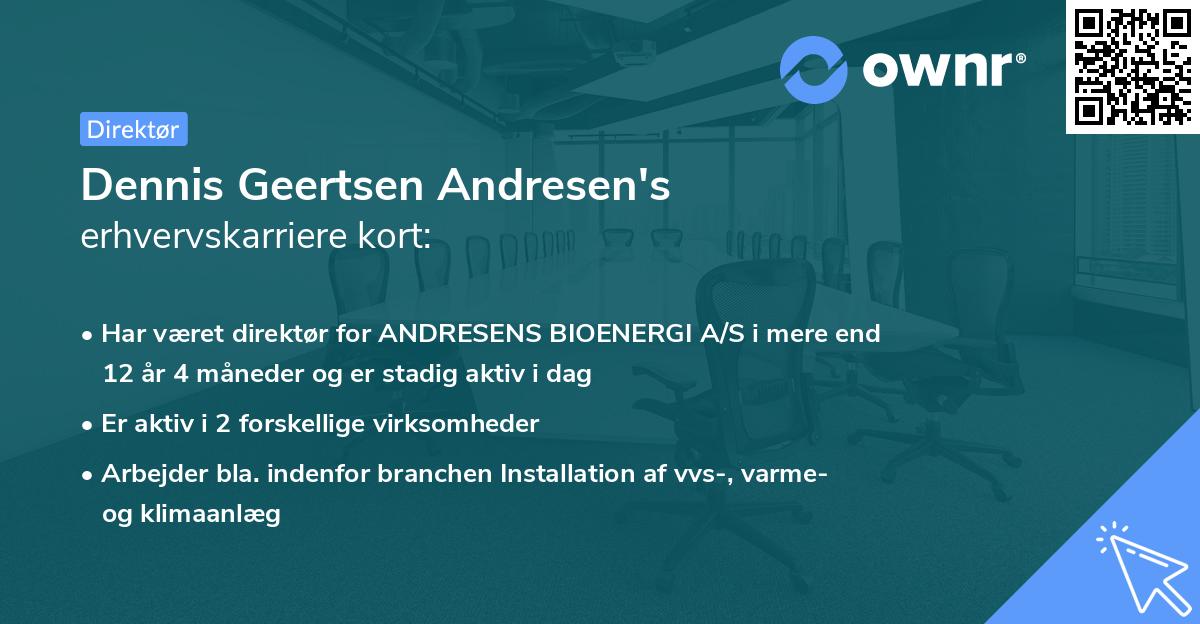 ownr®

Direktør

Dennis Geertsen Andresen's
erhvervskarriere kort:

• Har været direktør for ANDRESENS BIOENERGI A/S i mere end 12 år 4 måneder og er stadig aktiv i dag

• Er aktiv i 2 forskellige virksomheder

• Arbejder bla. indenfor branchen Installation af vvs-, varme- og klimaanlæg